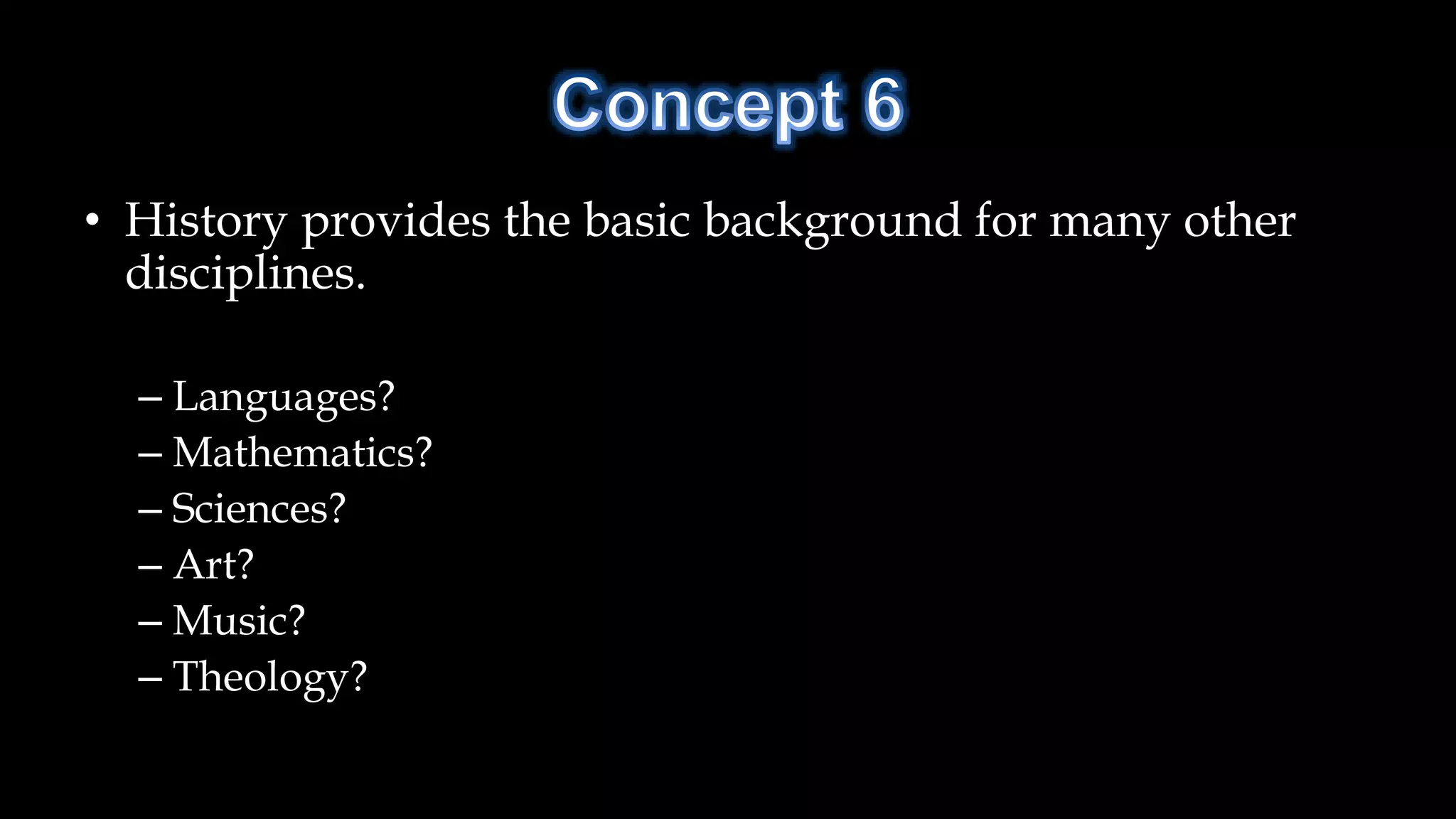 Concept 6

• History provides the basic background for many other disciplines.

– Languages?
– Mathematics?
– Sciences?
– Art?
– Music?
– Theology?